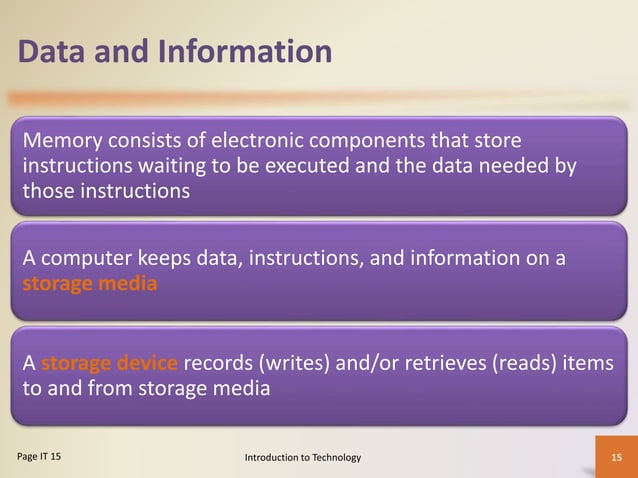 Data and Information

Memory consists of electronic components that store instructions waiting to be executed and the data needed by those instructions

A computer keeps data, instructions, and information on a storage media

A storage device records (writes) and/or retrieves (reads) items to and from storage media

Page IT 15

Introduction to Technology

15